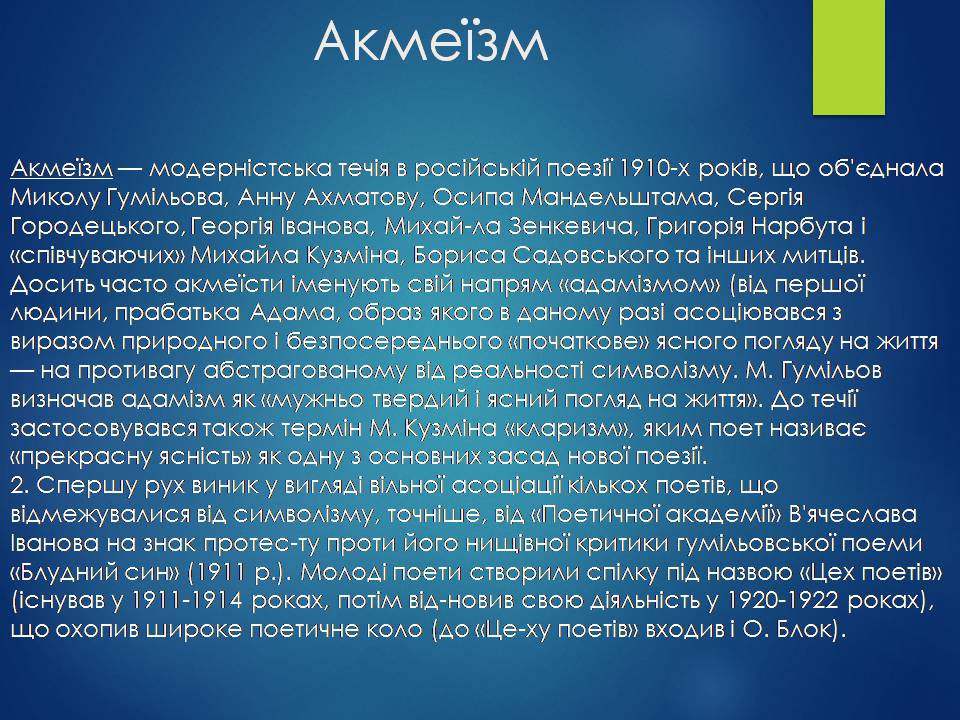 Акмеїзм

Акмеїзм — модерністська течія в російській поезії 1910-х років, що об'єднала Миколу Гумільова, Анну Ахматову, Осипа Мандельштама, Сергія Городецького, Георгія Іванова, Михай-ла Зенкевича, Григорія Нарбута і «співчуваючих» Михайла Кузміна, Бориса Садовського та інших митців. Досить часто акмеїсти іменують свій напрям «адамізмом» (від першої людини, прабатька Адама, образ якого в даному разі асоціювався з виразом природного і безпосереднього «початкове» ясного погляду на життя — на противагу абстрагованому від реальності символізму. М. Гумільов визначав адамізм як «мужньо твердий і ясний погляд на життя». До течії застосовувався також термін М. Кузміна «кларизм», яким поет називає «прекрасну ясність» як одну з основних засад нової поезії.
2. Спершу рух виник у вигляді вільної асоціації кількох поетів, що відмежувалися від символізму, точніше, від «Поетичної академії» В'ячеслава Іванова на знак протес-ту проти його нищівної критики гумільовської поеми «Блудний син» (1911 р.). Молоді поети створили спілку під назвою «Цех поетів» (існував у 1911-1914 роках, потім від-новив свою діяльність у 1920-1922 роках), що охопив широке поетичне коло (до «Це-ху поетів» входив і О. Блок).